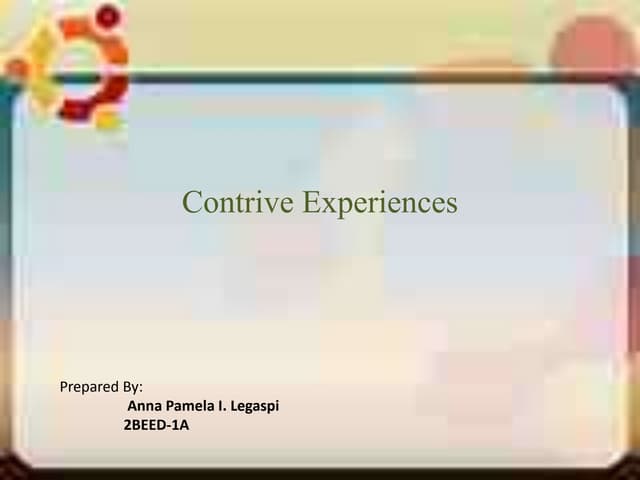 Contrive Experiences

Prepared By:
Anna Pamela I. Legaspi
2BEED-1A